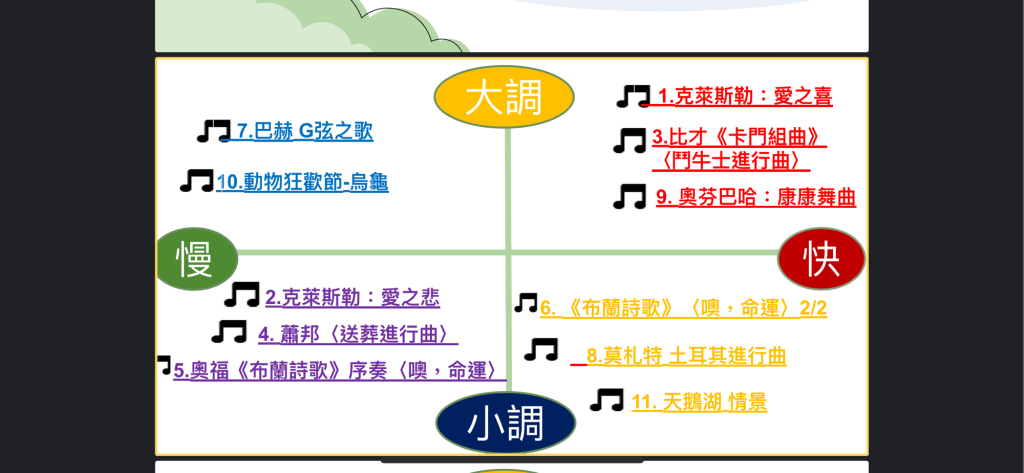 大調

7.巴赫 G弦之歌

10.動物狂歡節-烏龜

1.克萊斯勒：愛之喜

3.比才《卡門組曲》〈鬥牛士進行曲〉

9. 奧芬巴哈：康康舞曲

慢

快

2.克萊斯勒：愛之悲

4. 蕭邦〈送葬進行曲〉

5.奧福《布蘭詩歌》序奏〈噢，命運〉

6. 《布蘭詩歌》〈噢，命運〉2/2

8.莫札特 土耳其進行曲

11. 天鵝湖 情景

小調